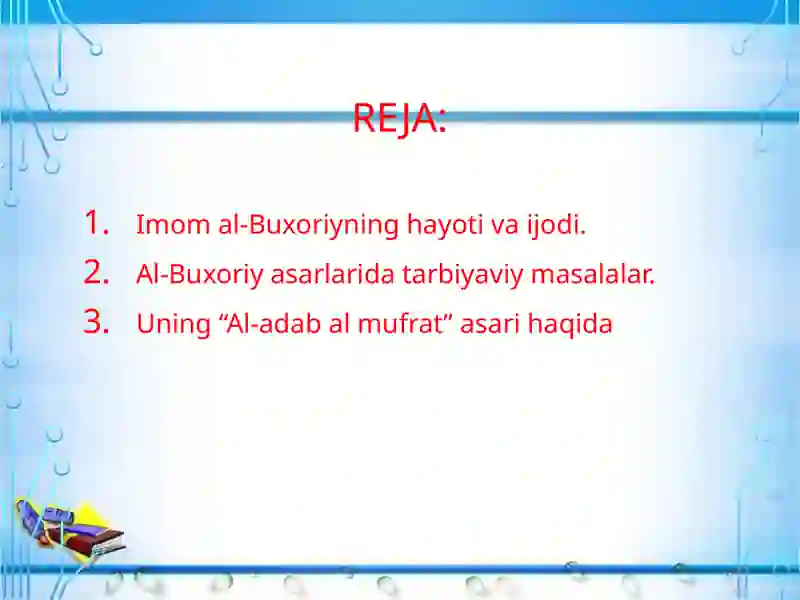 REJA:

1. Imom al-Buxoriyning hayoti va ijodi.
2. Al-Buxoriy asarlarida tarbiyaviy masalalar.
3. Uning “Al-adab al mufrat” asari haqida